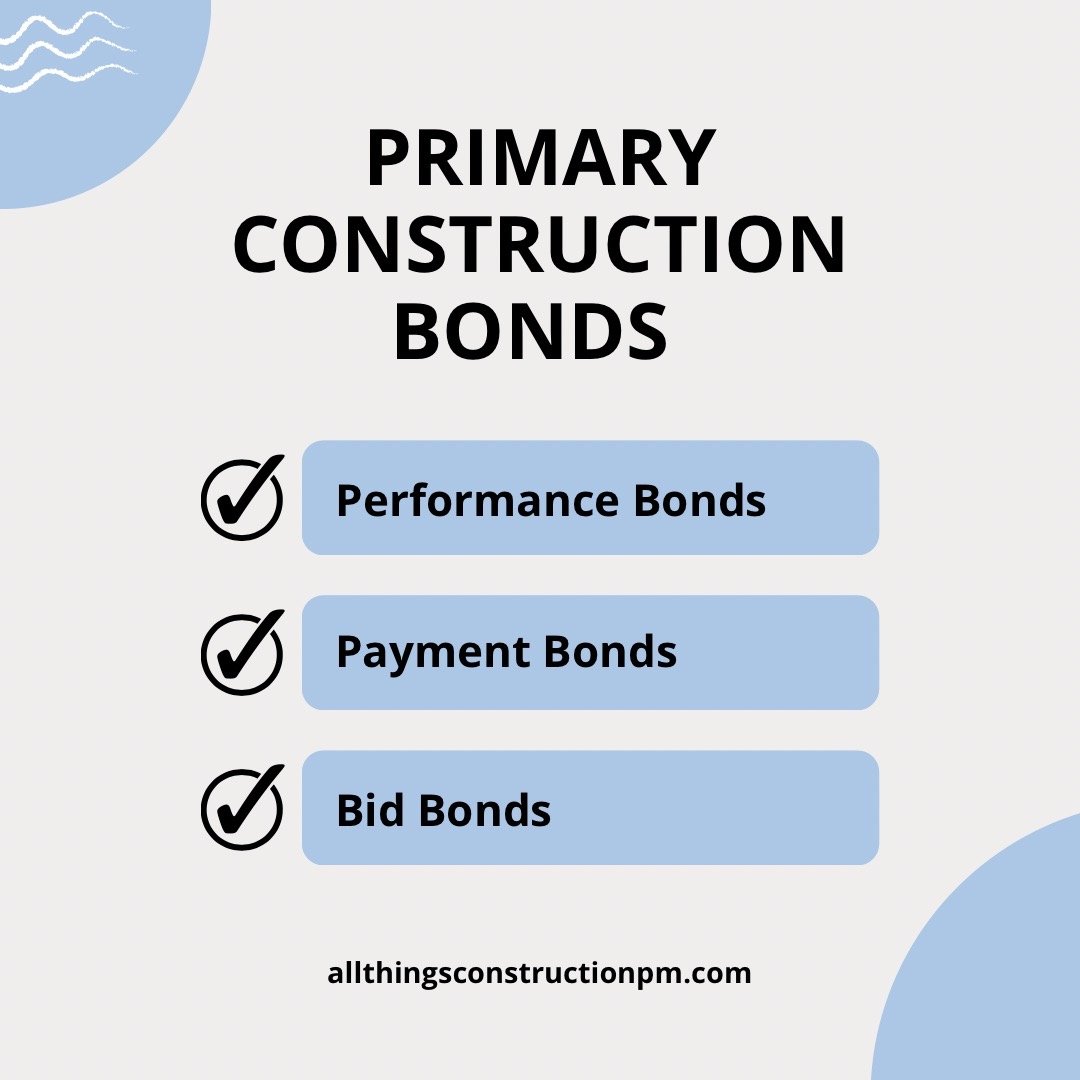 PRIMARY CONSTRUCTION BONDS

Performance Bonds

Payment Bonds

Bid Bonds

allthingsconstructionpm.com